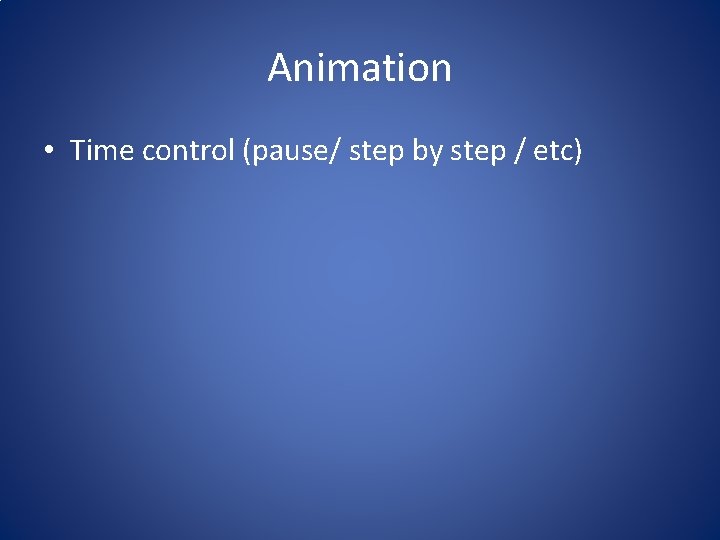 Animation

• Time control (pause/ step by step / etc)